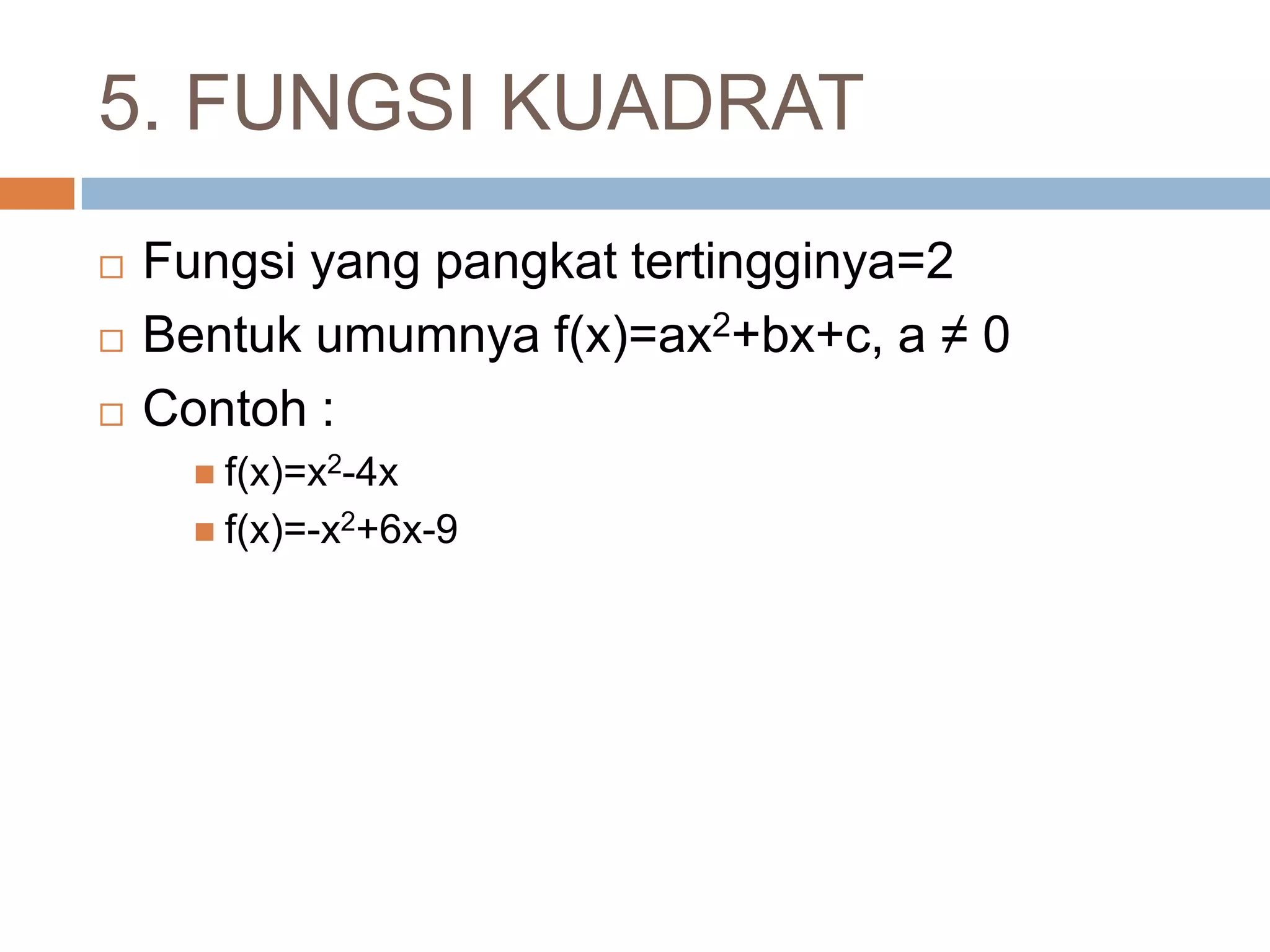 5. FUNGSI KUADRAT

Fungsi yang pangkat tertingginya=2

Bentuk umumnya $f(x)=ax^2+bx+c$, $a \neq 0$

Contoh :

$f(x)=x^2-4x$

$f(x)=-x^2+6x-9$